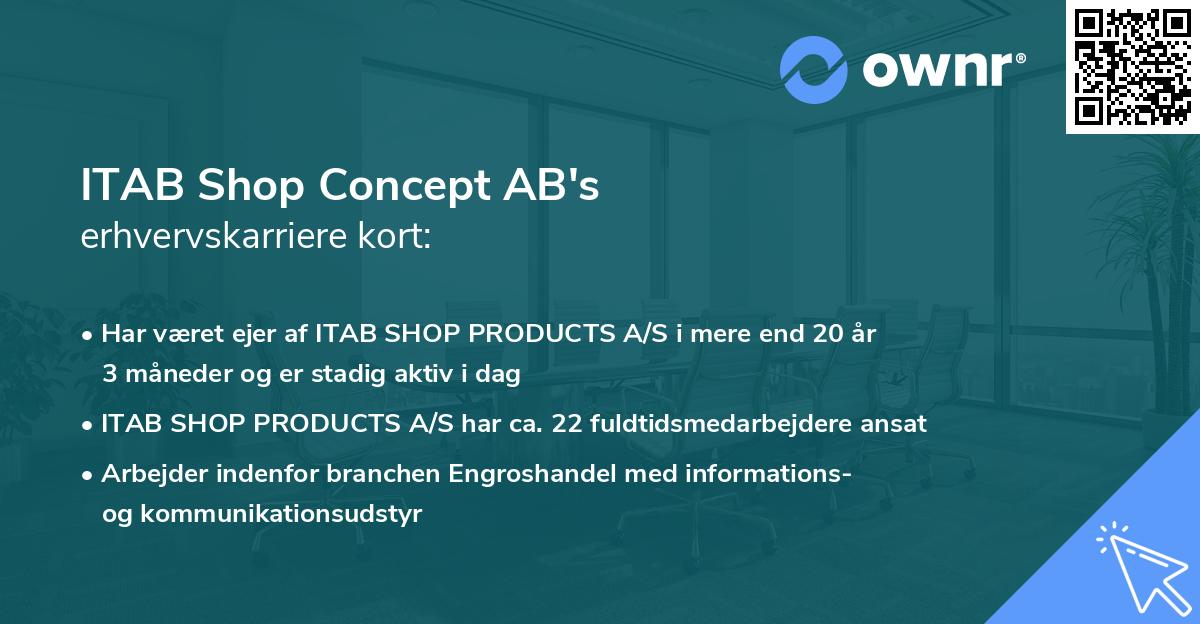 ownr®

ITAB Shop Concept AB's
erhvervskarriere kort:

• Har været ejer af ITAB SHOP PRODUCTS A/S i mere end 20 år 3 måneder og er stadig aktiv i dag
• ITAB SHOP PRODUCTS A/S har ca. 22 fuldtidsmedarbejdere ansat
• Arbejder indenfor branchen Engroshandel med informations- og kommunikationsudstyr